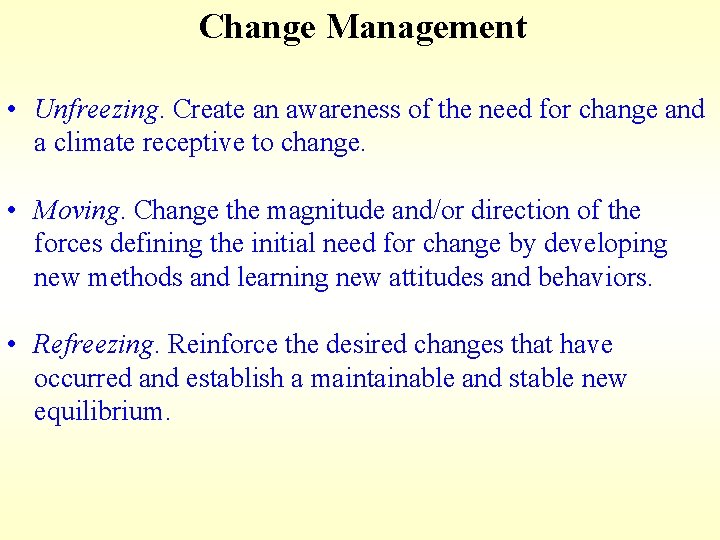 Change Management

• Unfreezing. Create an awareness of the need for change and a climate receptive to change.

• Moving. Change the magnitude and/or direction of the forces defining the initial need for change by developing new methods and learning new attitudes and behaviors.

• Refreezing. Reinforce the desired changes that have occurred and establish a maintainable and stable new equilibrium.